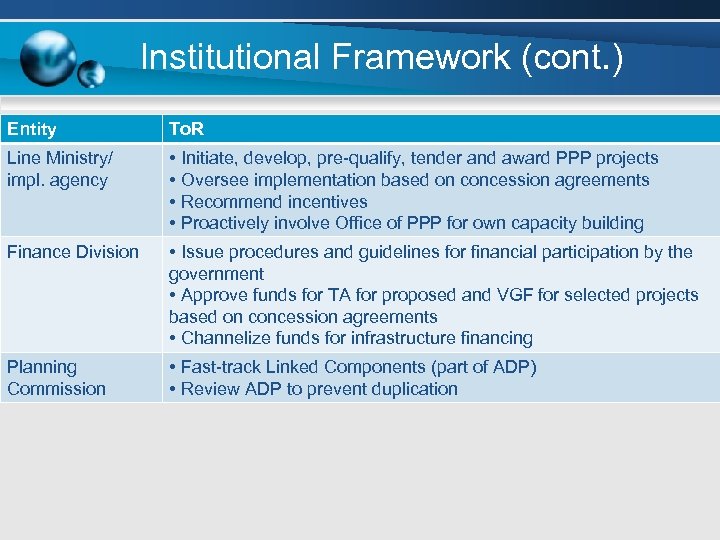 Institutional Framework (cont.)

| Entity | ToR |
|---|---|
| Line Ministry/ impl. agency | • Initiate, develop, pre-qualify, tender and award PPP projects • Oversee implementation based on concession agreements • Recommend incentives • Proactively involve Office of PPP for own capacity building |
| Finance Division | • Issue procedures and guidelines for financial participation by the government • Approve funds for TA for proposed and VGF for selected projects based on concession agreements • Channelize funds for infrastructure financing |
| Planning Commission | • Fast-track Linked Components (part of ADP) • Review ADP to prevent duplication |